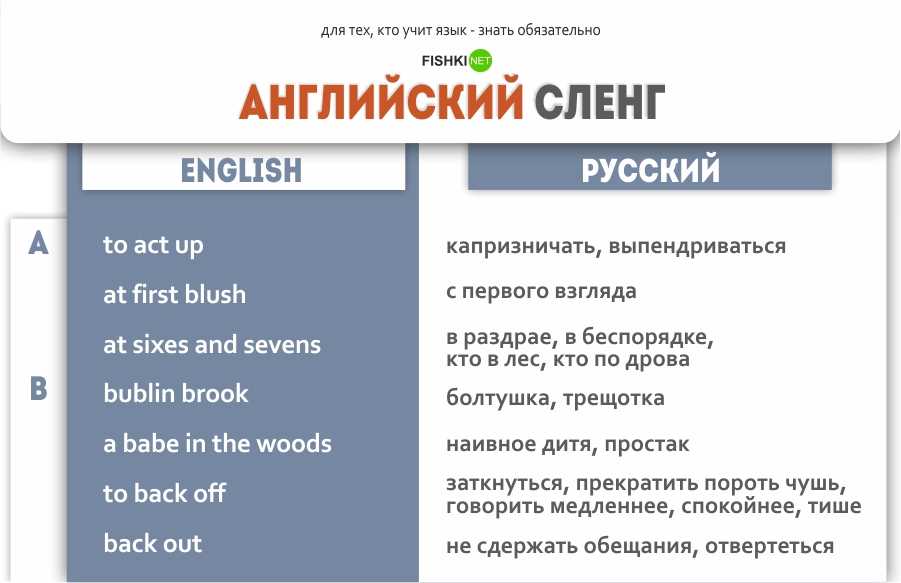 для тех, кто учит язык - знать обязательно

FISHKI NET

АНГЛИЙСКИЙ СЛЕНГ

| | ENGLISH | РУССКИЙ |
|---|---|---|
| A | to act up | капризничать, выпендриваться |
| | at first blush | с первого взгляда |
| | at sixes and sevens | в раздрае, в беспорядке, кто в лес, кто по дрова |
| B | bublin brook | болтушка, трещотка |
| | a babe in the woods | наивное дитя, простак |
| | to back off | заткнуться, прекратить пороть чушь, говорить медленнее, спокойнее, тише |
| | back out | не сдержать обещания, отвертеться |